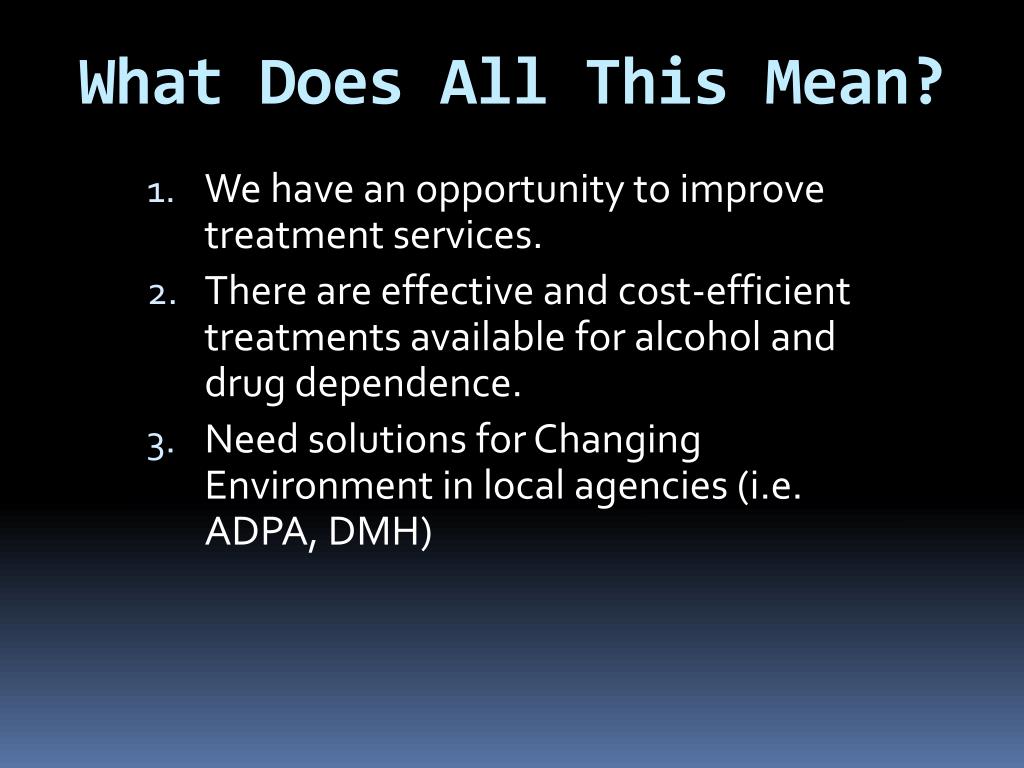 What Does All This Mean?

1. We have an opportunity to improve treatment services.
2. There are effective and cost-efficient treatments available for alcohol and drug dependence.
3. Need solutions for Changing Environment in local agencies (i.e. ADPA, DMH)